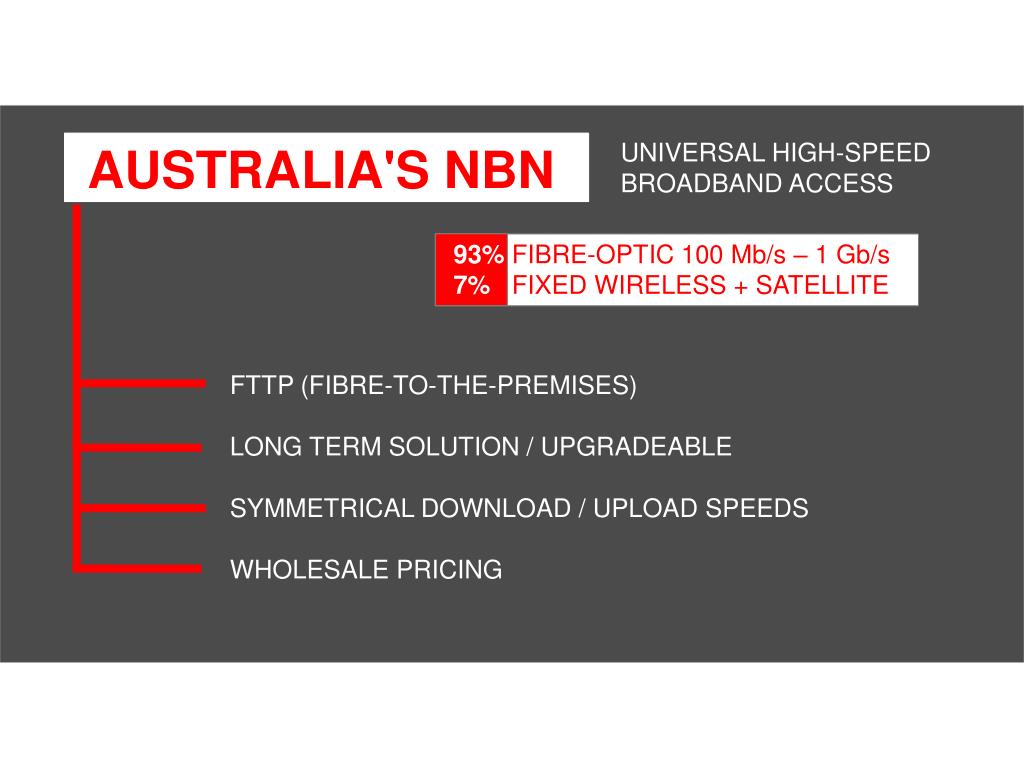 AUSTRALIA'S NBN

UNIVERSAL HIGH-SPEED BROADBAND ACCESS

| 93% | FIBRE-OPTIC 100 Mb/s – 1 Gb/s |
|---|---|
| 7% | FIXED WIRELESS + SATELLITE |

FTTP (FIBRE-TO-THE-PREMISES)

LONG TERM SOLUTION / UPGRADEABLE

SYMMETRICAL DOWNLOAD / UPLOAD SPEEDS

WHOLESALE PRICING